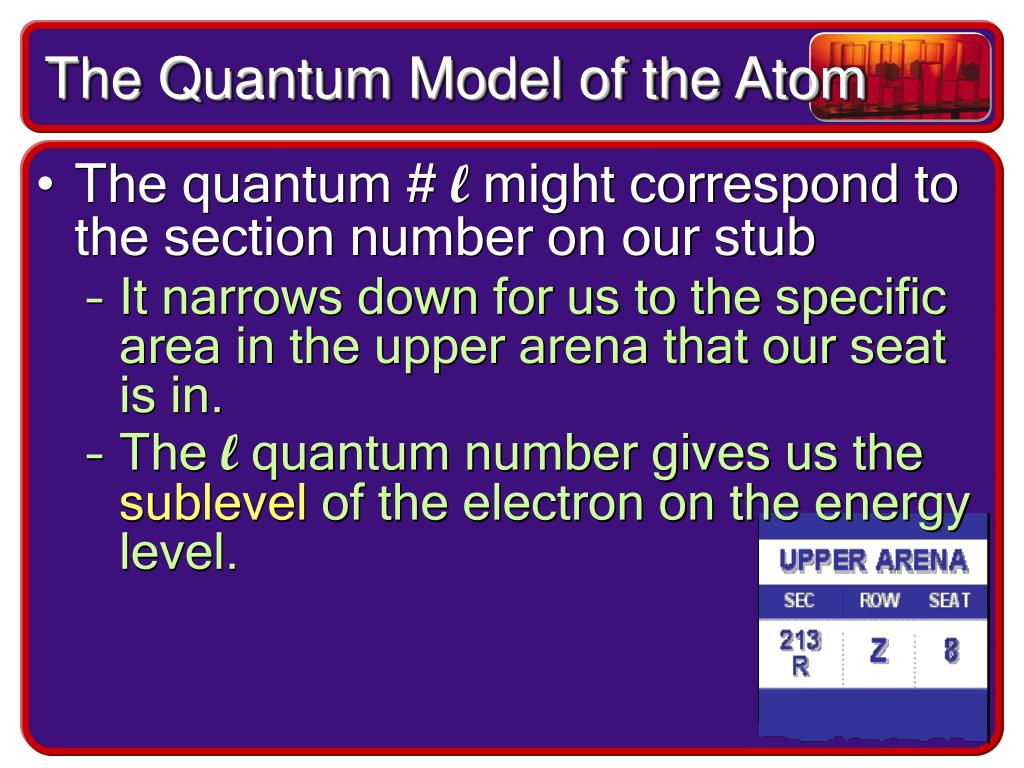 The Quantum Model of the Atom

• The quantum # $\ell$ might correspond to the section number on our stub
 – It narrows down for us to the specific area in the upper arena that our seat is in.
 – The $\ell$ quantum number gives us the sublevel of the electron on the energy level.

UPPER ARENA

| SEC | ROW | SEAT |
|---|---|---|
| 213 R | Z | 8 |